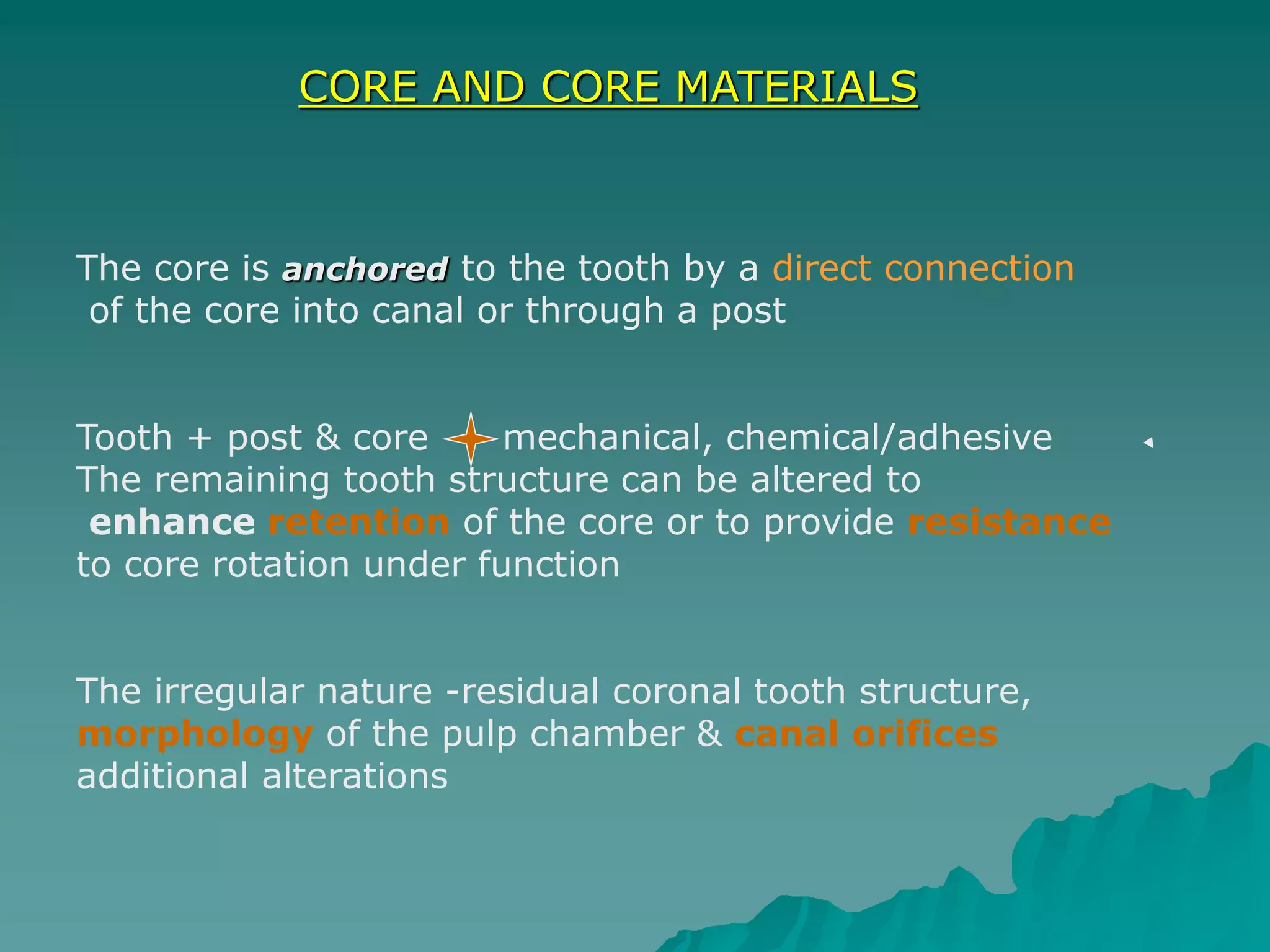 CORE AND CORE MATERIALS

The core is anchored to the tooth by a direct connection of the core into canal or through a post

Tooth + post & core mechanical, chemical/adhesive
The remaining tooth structure can be altered to enhance retention of the core or to provide resistance to core rotation under function

The irregular nature -residual coronal tooth structure, morphology of the pulp chamber & canal orifices additional alterations